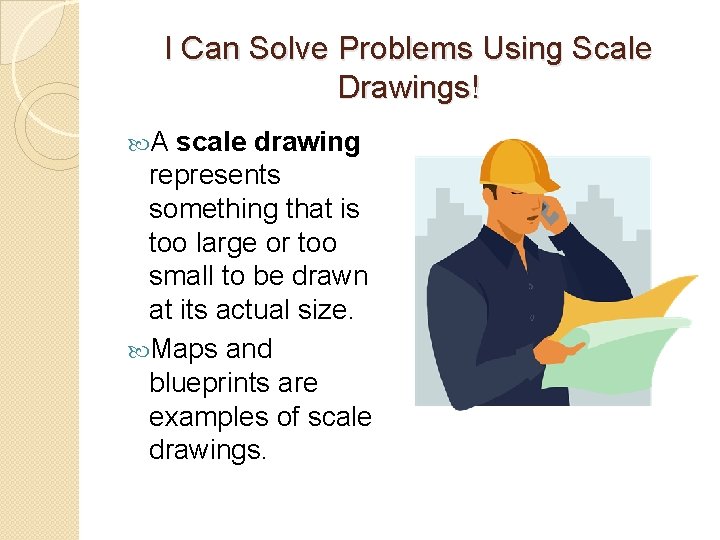 I Can Solve Problems Using Scale Drawings!

A scale drawing represents something that is too large or too small to be drawn at its actual size.

Maps and blueprints are examples of scale drawings.